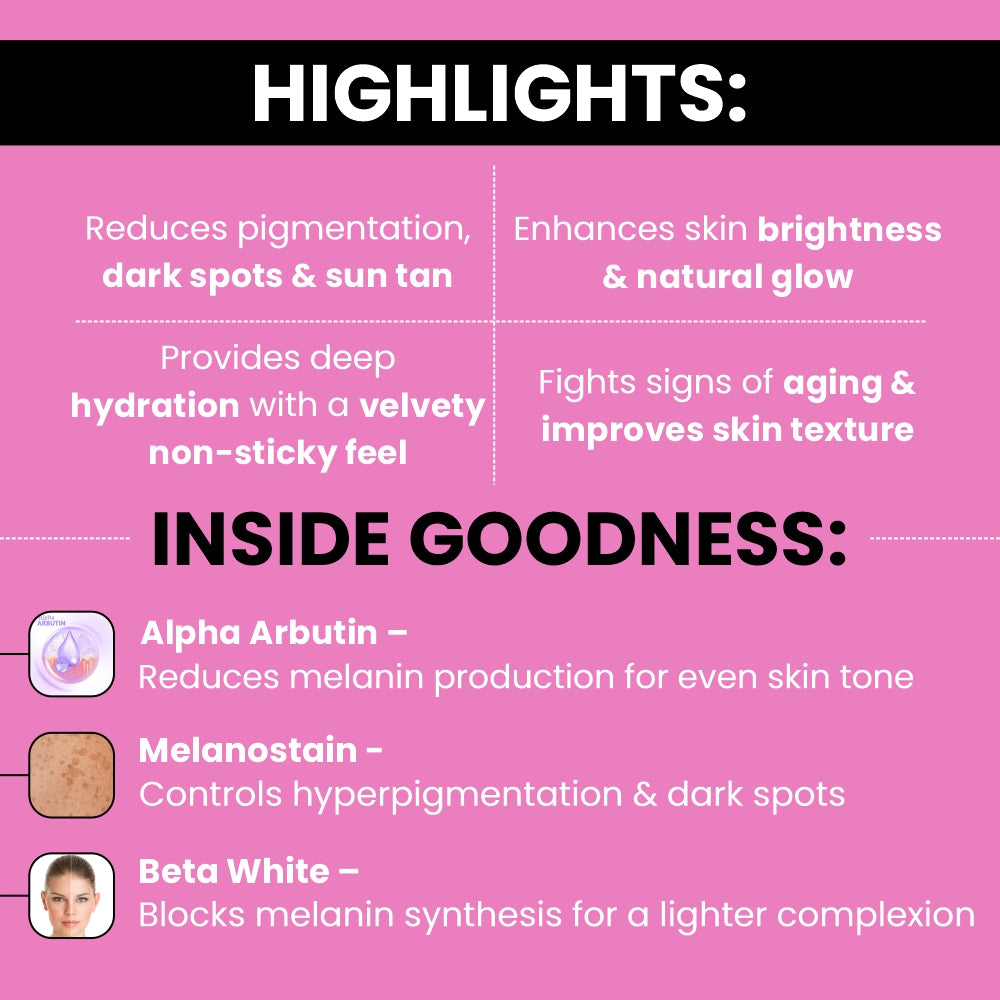 HIGHLIGHTS:

Reduces pigmentation, dark spots & sun tan

Enhances skin brightness & natural glow

Provides deep hydration with a velvety non-sticky feel

Fights signs of aging & improves skin texture

INSIDE GOODNESS:

Alpha ARBUTIN

Alpha Arbutin –
Reduces melanin production for even skin tone

Melanostain -
Controls hyperpigmentation & dark spots

Beta White –
Blocks melanin synthesis for a lighter complexion